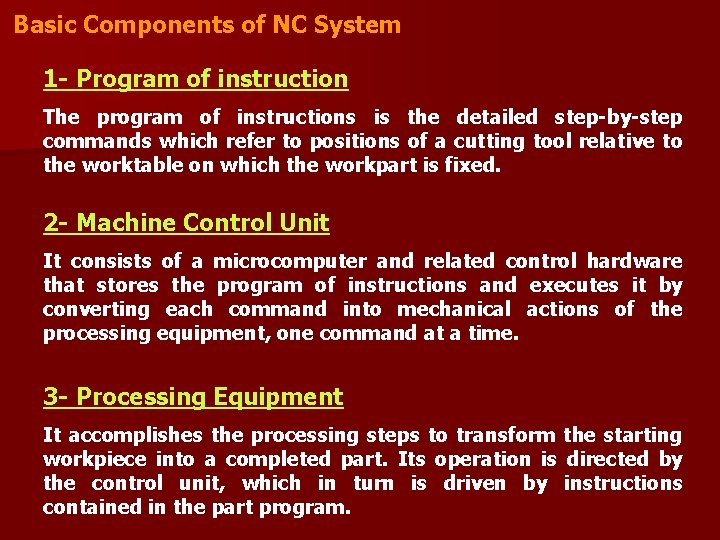 Basic Components of NC System

1- Program of instruction

The program of instructions is the detailed step-by-step commands which refer to positions of a cutting tool relative to the worktable on which the workpart is fixed.

2- Machine Control Unit

It consists of a microcomputer and related control hardware that stores the program of instructions and executes it by converting each command into mechanical actions of the processing equipment, one command at a time.

3- Processing Equipment

It accomplishes the processing steps to transform the starting workpiece into a completed part. Its operation is directed by the control unit, which in turn is driven by instructions contained in the part program.